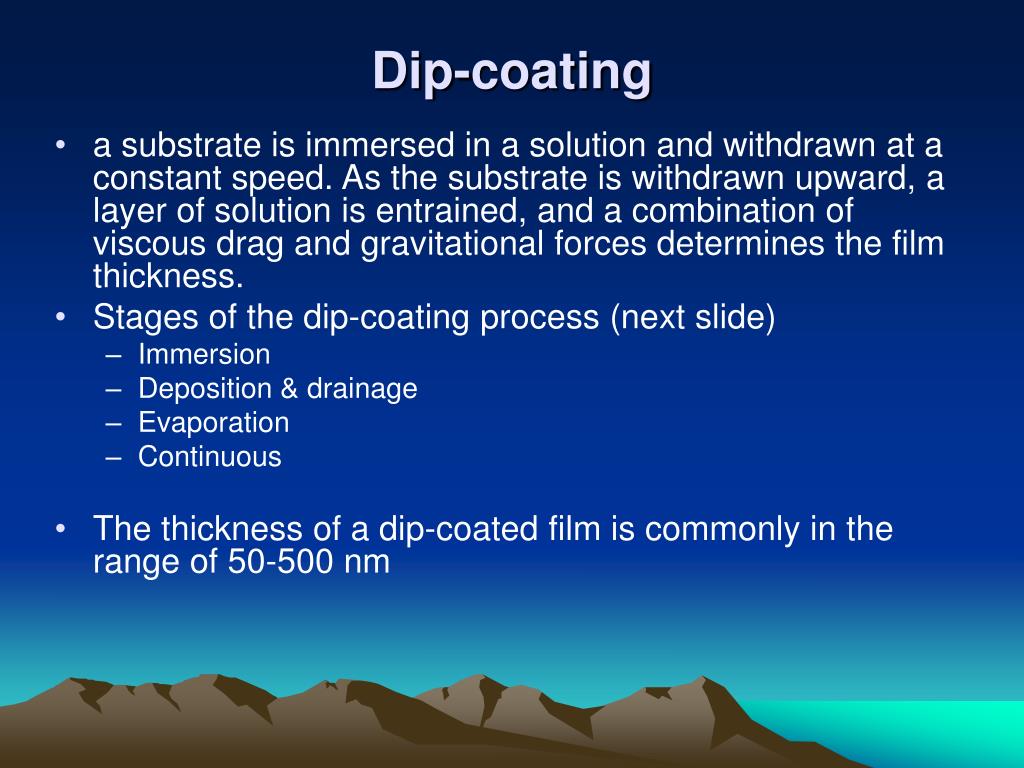 Dip-coating

• a substrate is immersed in a solution and withdrawn at a constant speed. As the substrate is withdrawn upward, a layer of solution is entrained, and a combination of viscous drag and gravitational forces determines the film thickness.
• Stages of the dip-coating process (next slide)
– Immersion
– Deposition & drainage
– Evaporation
– Continuous

• The thickness of a dip-coated film is commonly in the range of 50-500 nm